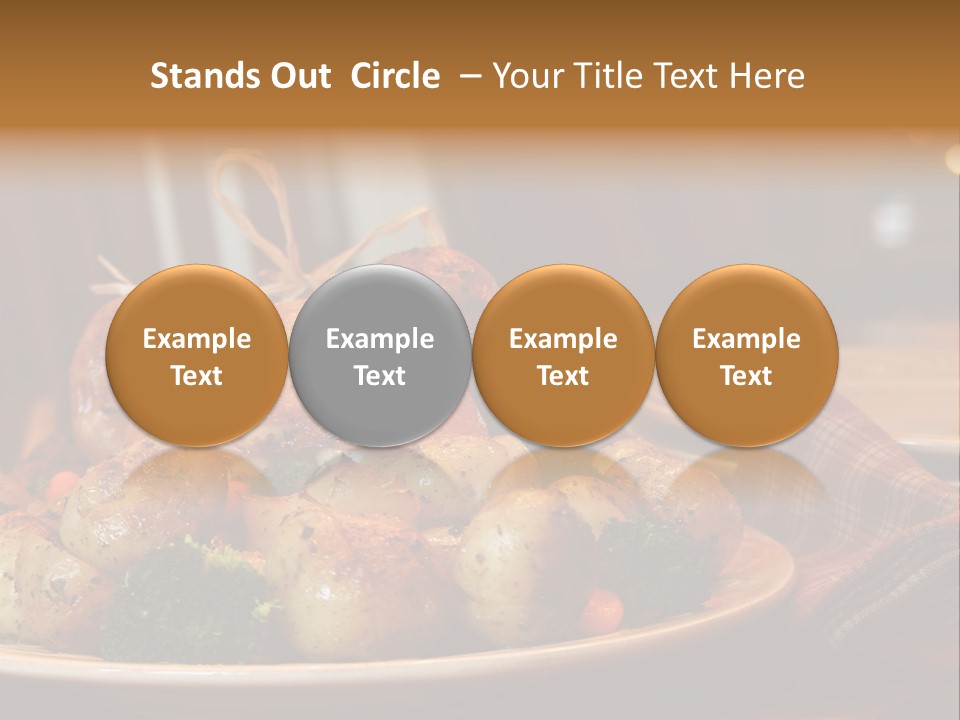 Stands Out Circle – Your Title Text Here

Example Text

Example Text

Example Text

Example Text